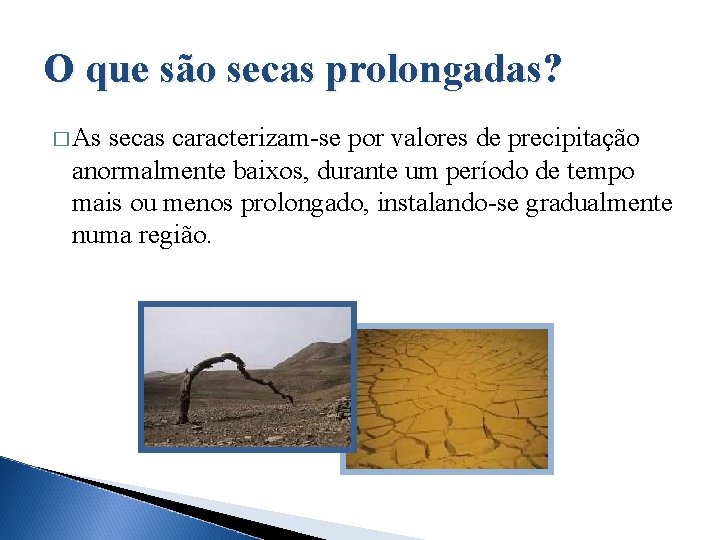 O que são secas prolongadas?

□ As secas caracterizam-se por valores de precipitação anormalmente baixos, durante um período de tempo mais ou menos prolongado, instalando-se gradualmente numa região.